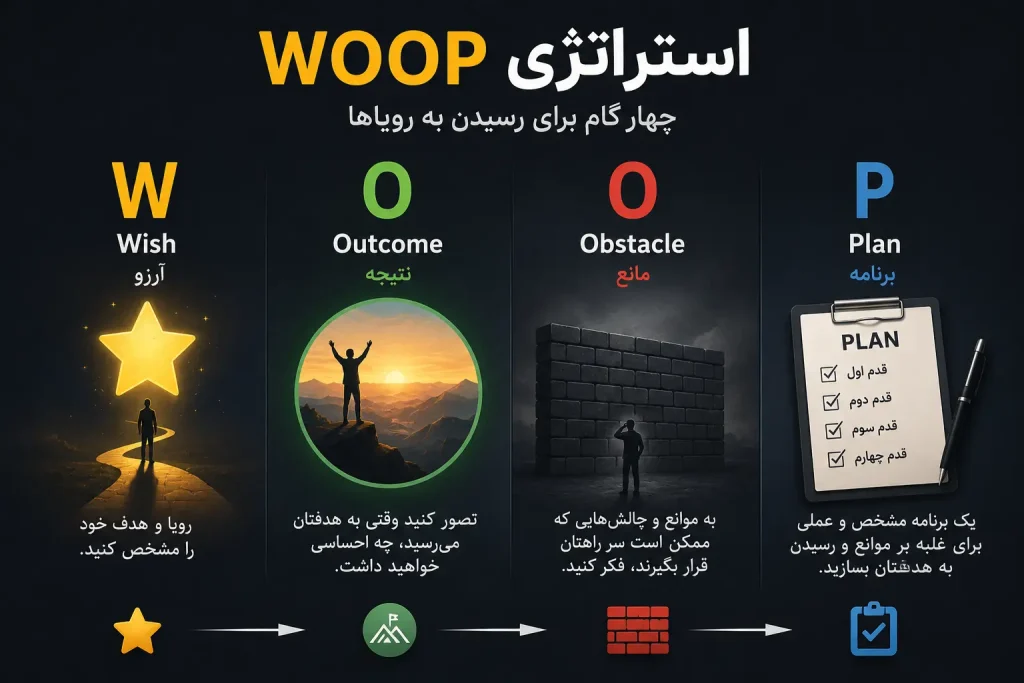 استراتژی WOOP
چهار گام برای رسیدن به رویاها

W
Wish
آرزو
رویا و هدف خود را مشخص کنید.

O
Outcome
نتیجه
تصور کنید وقتی به هدفتان می‌رسید، چه احساسی خواهید داشت.

O
Obstacle
مانع
به موانع و چالش‌هایی که ممکن است سر راهتان قرار بگیرند، فکر کنید.

P
Plan
برنامه
PLAN
قدم اول
قدم دوم
قدم سوم
قدم چهارم
یک برنامه مشخص و عملی برای غلبه بر موانع و رسیدن به هدفتان بسازید.